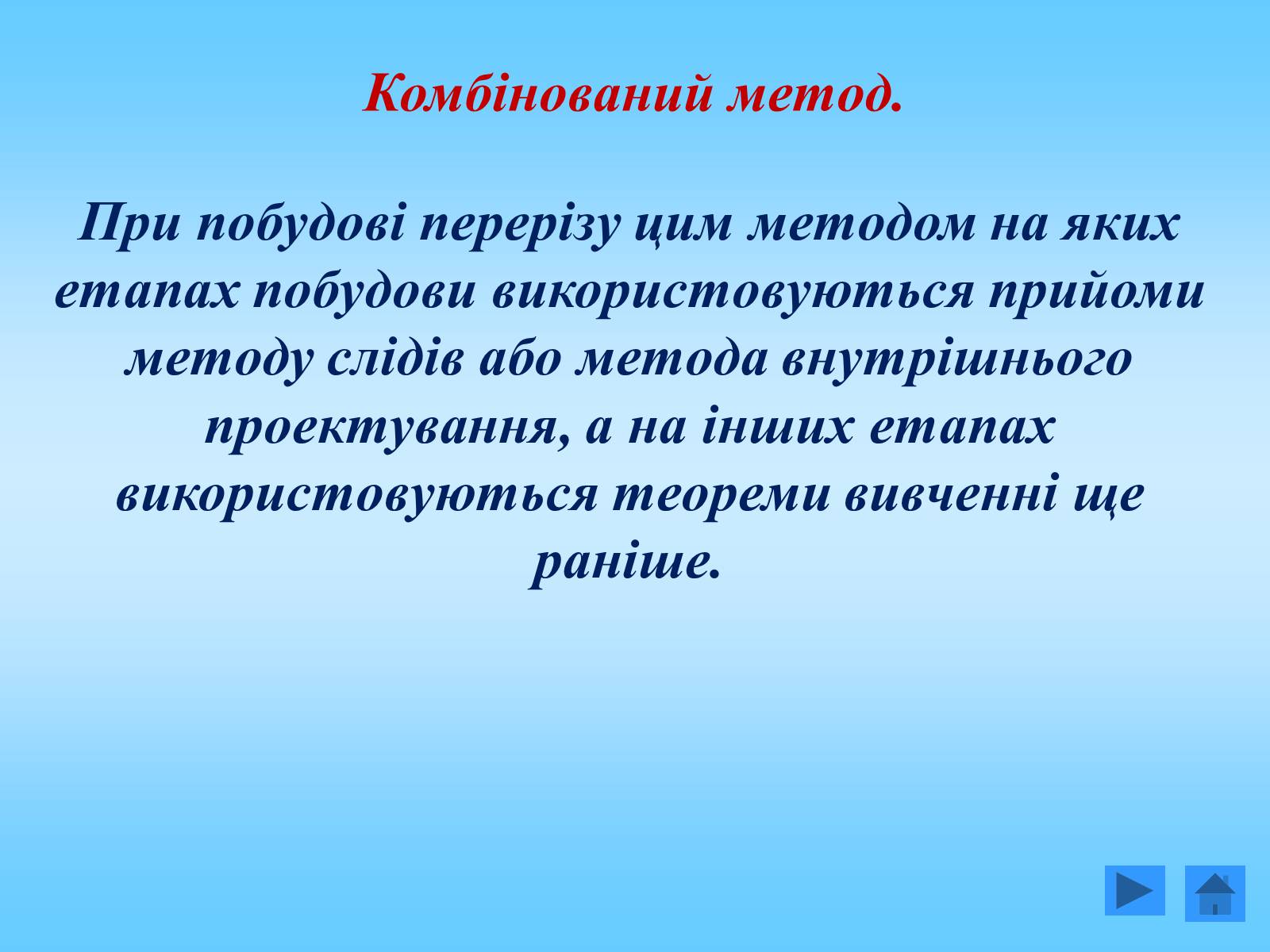 Комбінований метод.

При побудові перерізу цим методом на яких етапах побудови використовуються прийоми методу слідів або метода внутрішнього проектування, а на інших етапах використовуються теореми вивченні ще раніше.